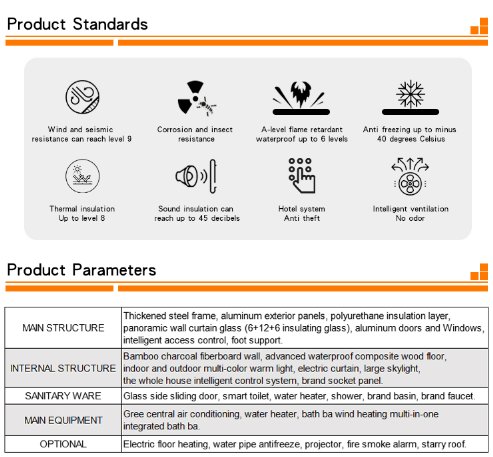 Product Standards

Wind and seismic resistance can reach level 9

Corrosion and insect resistance

A-level flame retardant waterproof up to 6 levels

Anti freezing up to minus 40 degrees Celsius

Thermal insulation Up to level 8

Sound insulation can reach up to 45 decibels

Hotel system Anti theft

Intelligent ventilation No odor

Product Parameters

| MAIN STRUCTURE | Thickened steel frame, aluminum exterior panels, polyurethane insulation layer, panoramic wall curtain glass (6+12+6 insulating glass), aluminum doors and Windows, intelligent access control, foot support. |
|---|---|
| INTERNAL STRUCTURE | Bamboo charcoal fiberboard wall, advanced waterproof composite wood floor, indoor and outdoor multi-color warm light, electric curtain, large skylight, the whole house intelligent control system, brand socket panel. |
| SANITARY WARE | Glass side sliding door, smart toilet, water heater, shower, brand basin, brand faucet. |
| MAIN EQUIPMENT | Gree central air conditioning, water heater, bath ba wind heating multi-in-one integrated bath ba. |
| OPTIONAL | Electric floor heating, water pipe antifreeze, projector, fire smoke alarm, starry roof. |